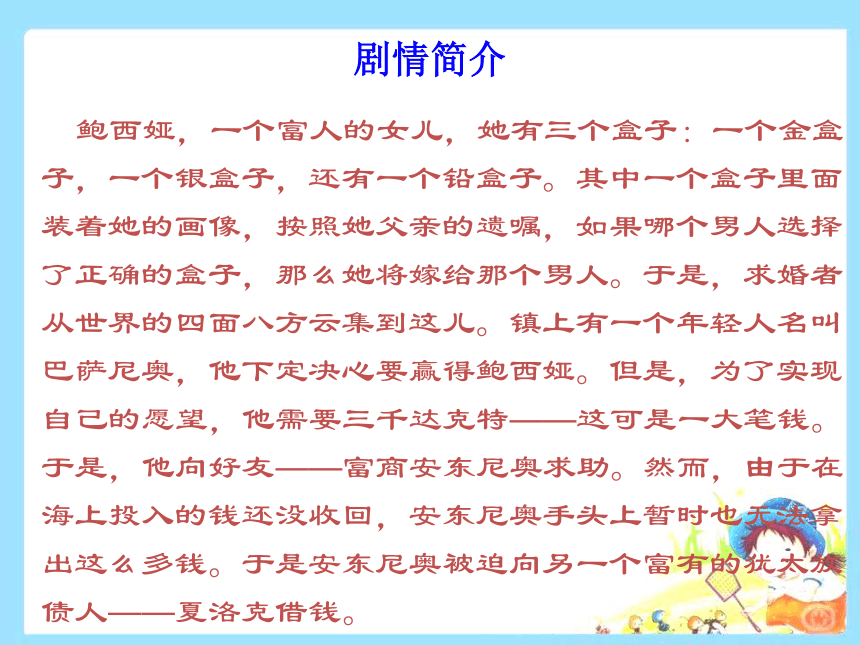 剧情简介

鲍西娅，一个富人的女儿，她有三个盒子：一个金盒子，一个银盒子，还有一个铅盒子。其中一个盒子里面装着她的画像，按照她父亲的遗嘱，如果哪个男人选择了正确的盒子，那么她将嫁给那个男人。于是，求婚者从世界的四面八方云集到这儿。镇上有一个年轻人名叫巴萨尼奥，他下定决心要赢得鲍西娅。但是，为了实现自己的愿望，他需要三千达克特——这可是一大笔钱。于是，他向好友——富商安东尼奥求助。然而，由于在海上投入的钱还没收回，安东尼奥手头上暂时也无法拿出这么多钱。于是安东尼奥被迫向另一个富有的犹太放债人——夏洛克借钱。